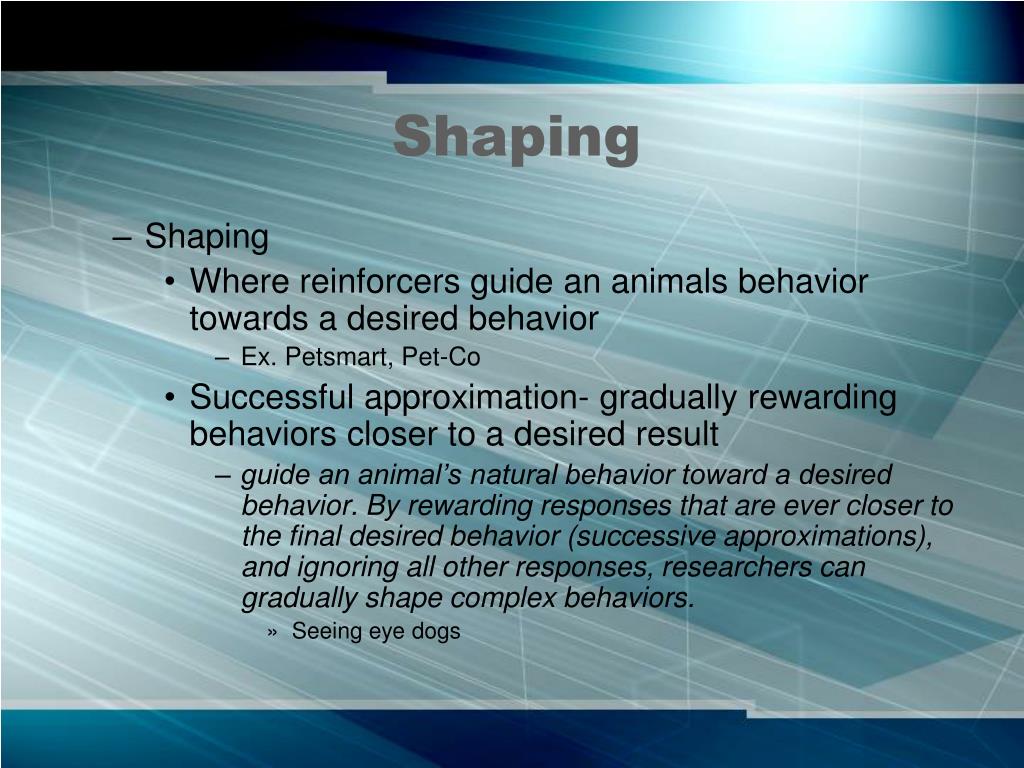 Shaping

– Shaping
• Where reinforcers guide an animals behavior towards a desired behavior
– Ex. Petsmart, Pet-Co
• Successful approximation- gradually rewarding behaviors closer to a desired result
– guide an animal's natural behavior toward a desired behavior. By rewarding responses that are ever closer to the final desired behavior (successive approximations), and ignoring all other responses, researchers can gradually shape complex behaviors.
» Seeing eye dogs